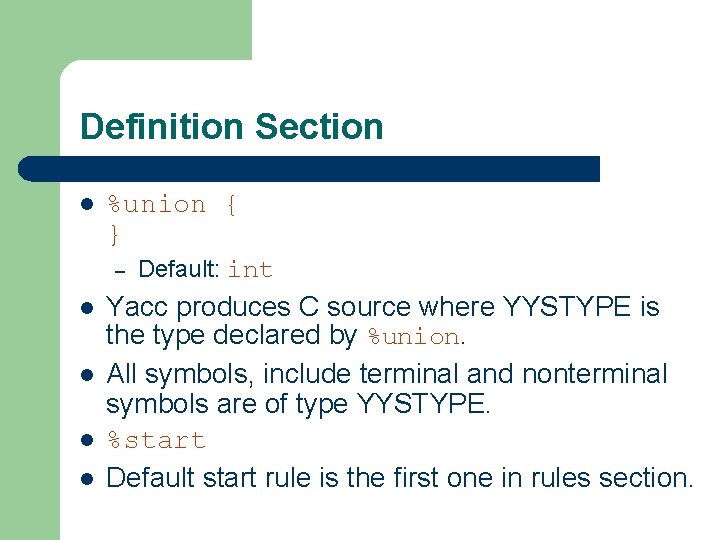 Definition Section

- %union {
  }
  – Default: int
- Yacc produces C source where YYSTYPE is the type declared by %union.
- All symbols, include terminal and nonterminal symbols are of type YYSTYPE.
- %start
- Default start rule is the first one in rules section.